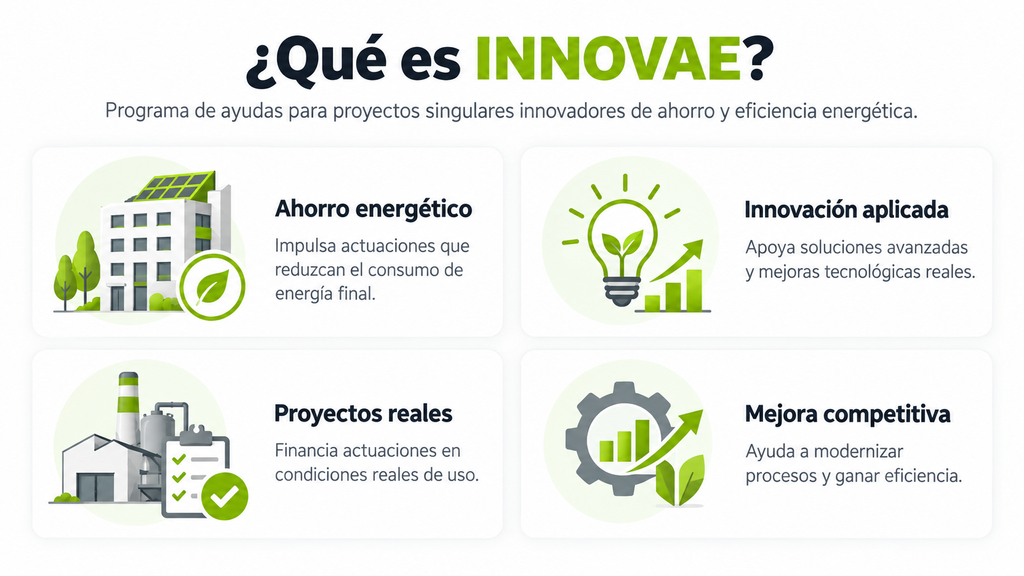 ¿Qué es INNOVAE?

Programa de ayudas para proyectos singulares innovadores de ahorro y eficiencia energética.

Ahorro energético

Impulsa actuaciones que reduzcan el consumo de energía final.

Innovación aplicada

Apoya soluciones avanzadas y mejoras tecnológicas reales.

Proyectos reales

Financia actuaciones en condiciones reales de uso.

Mejora competitiva

Ayuda a modernizar procesos y ganar eficiencia.